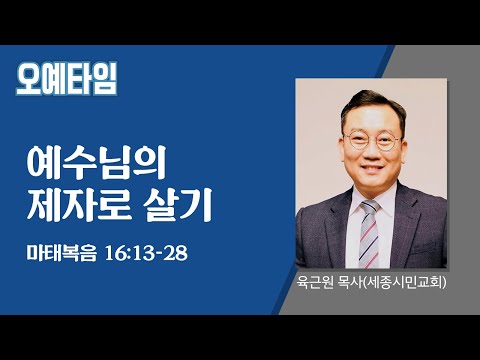 오예타임

예수님의
제자로 살기

마태복음 16:13-28

육근원 목사(세종시민교회)